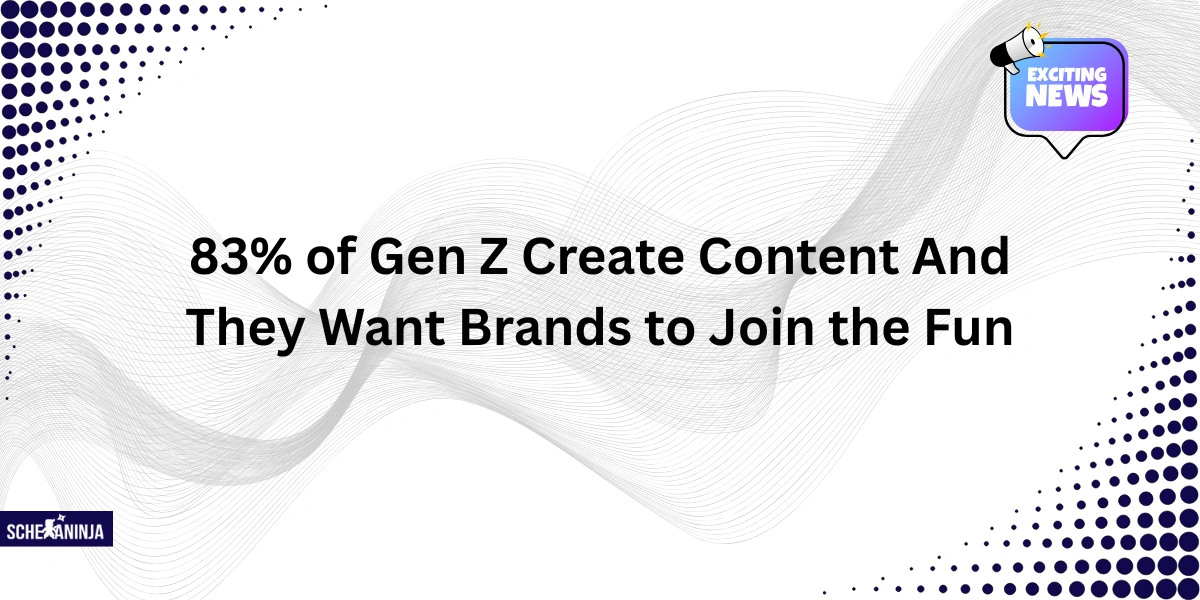 EXCITING NEWS

83% of Gen Z Create Content And They Want Brands to Join the Fun

SCHEMANINJA